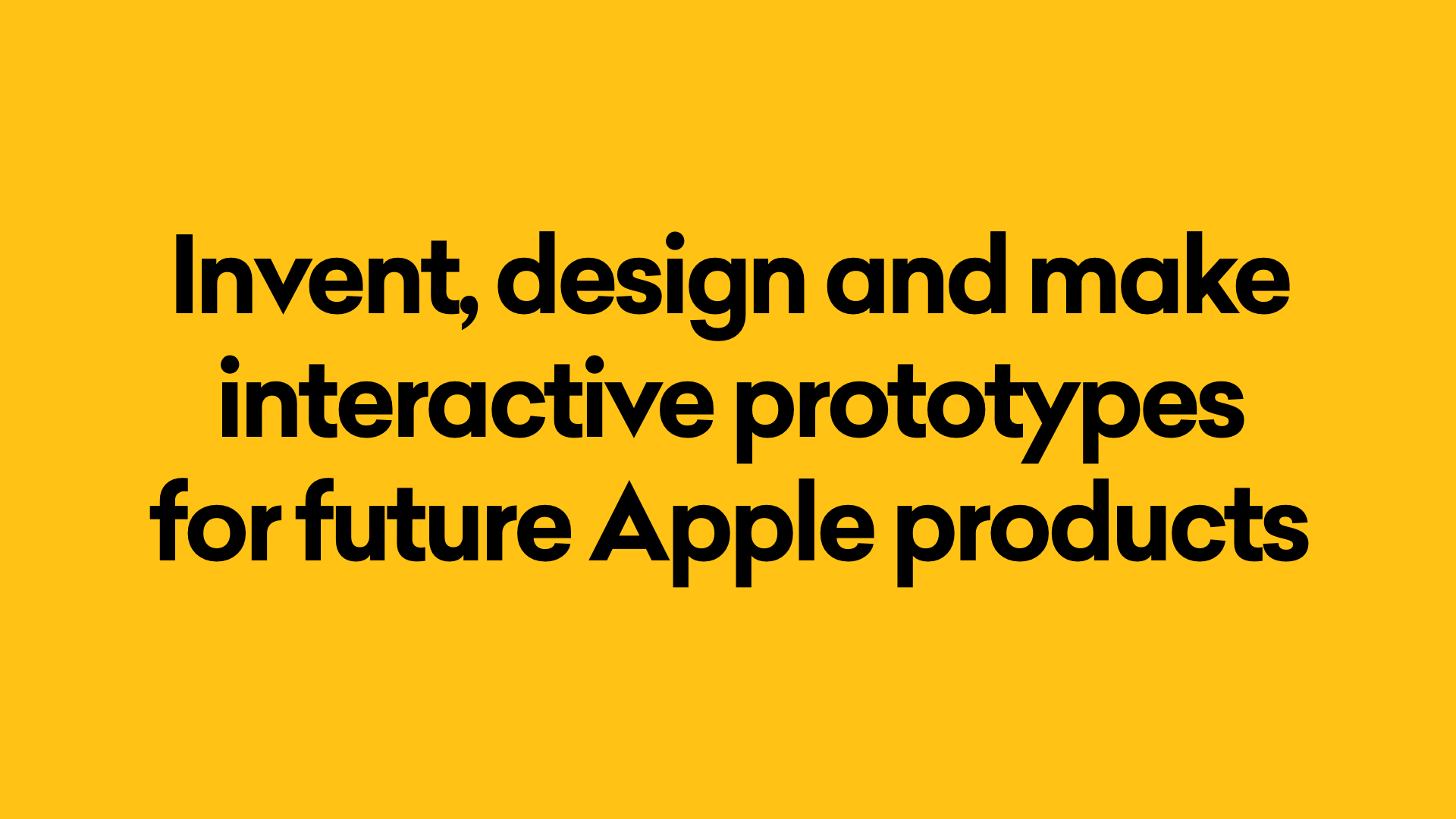 Invent, design and make interactive prototypes for future Apple products